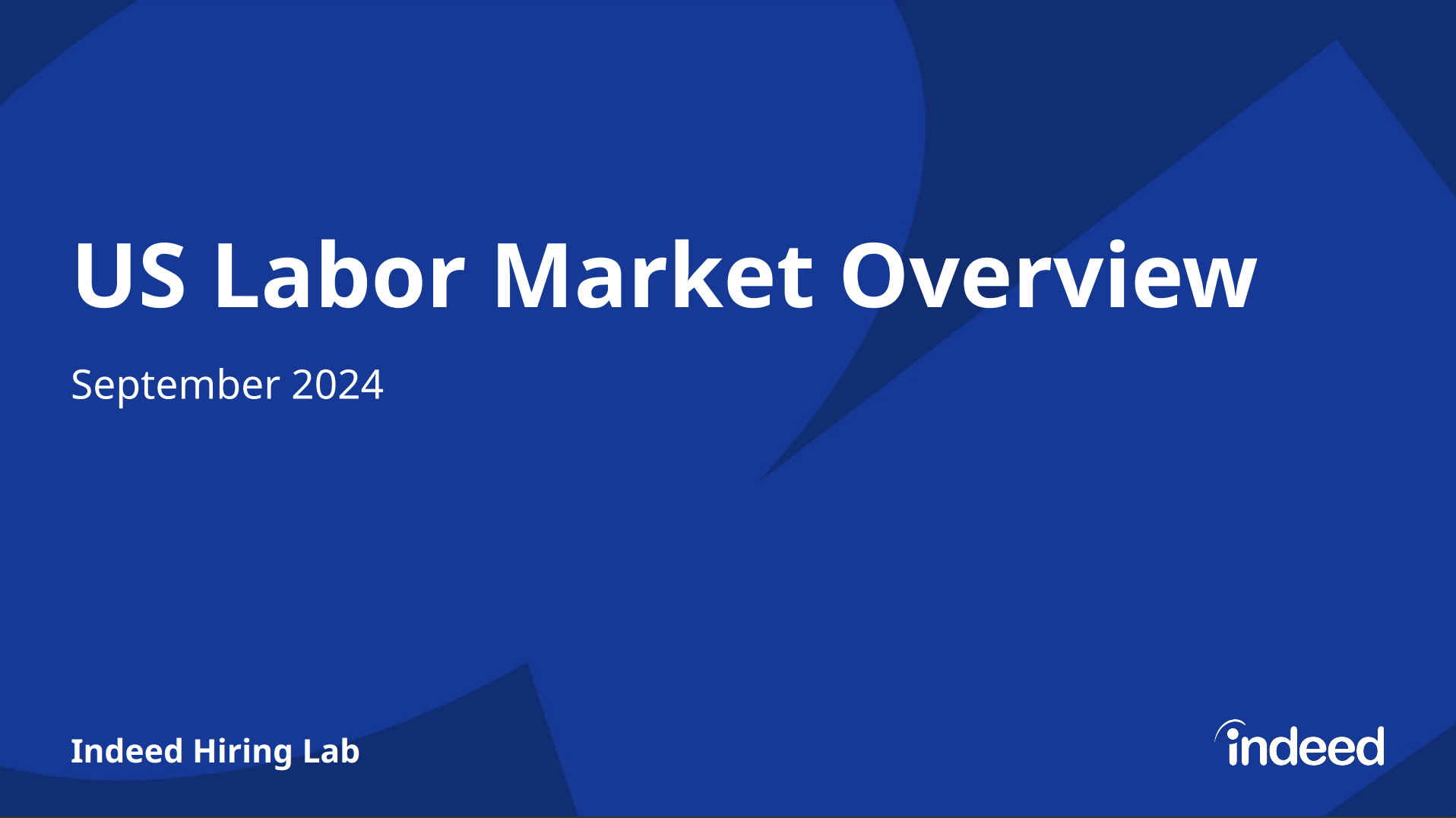 US Labor Market Overview

September 2024

Indeed Hiring Lab

indeed